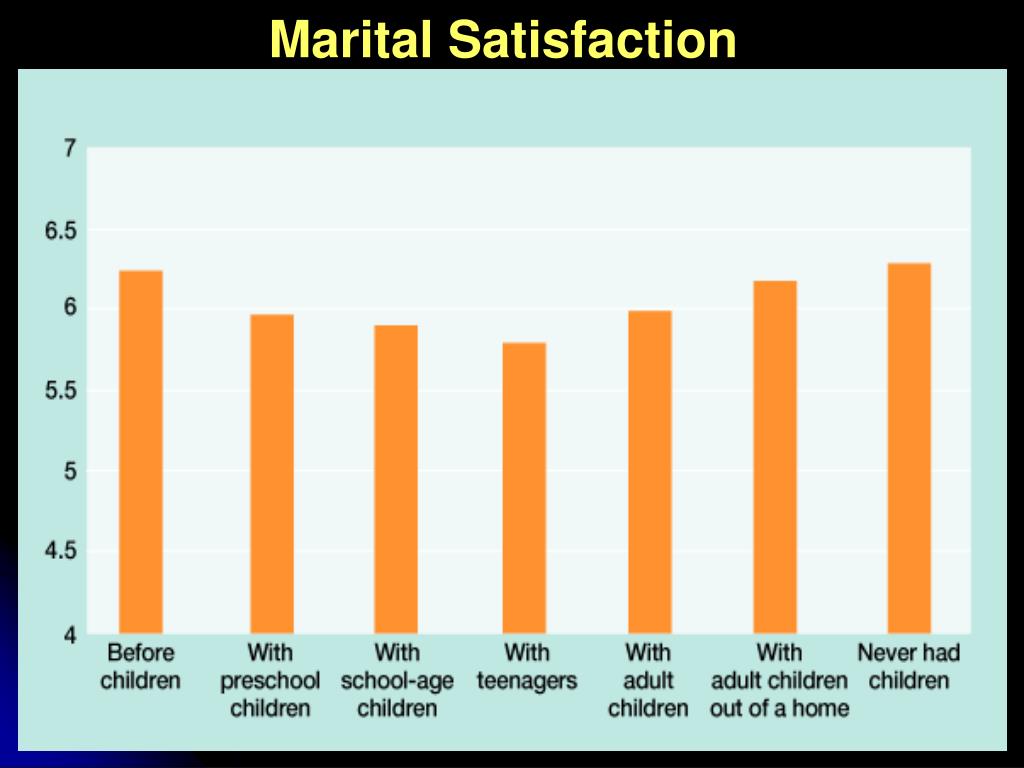 Marital Satisfaction

7
6.5
6
5.5
5
4.5
4

Before children
With preschool children
With school-age children
With teenagers
With adult children
With adult children out of a home
Never had children